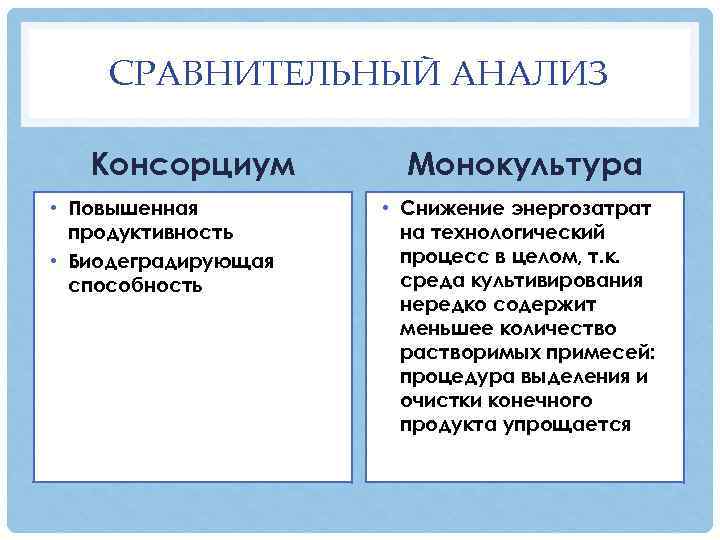 СРАВНИТЕЛЬНЫЙ АНАЛИЗ

Консорциум

• Повышенная продуктивность
• Биодеградирующая способность

Монокультура

• Снижение энергозатрат на технологический процесс в целом, т.к. среда культивирования нередко содержит меньшее количество растворимых примесей: процедура выделения и очистки конечного продукта упрощается